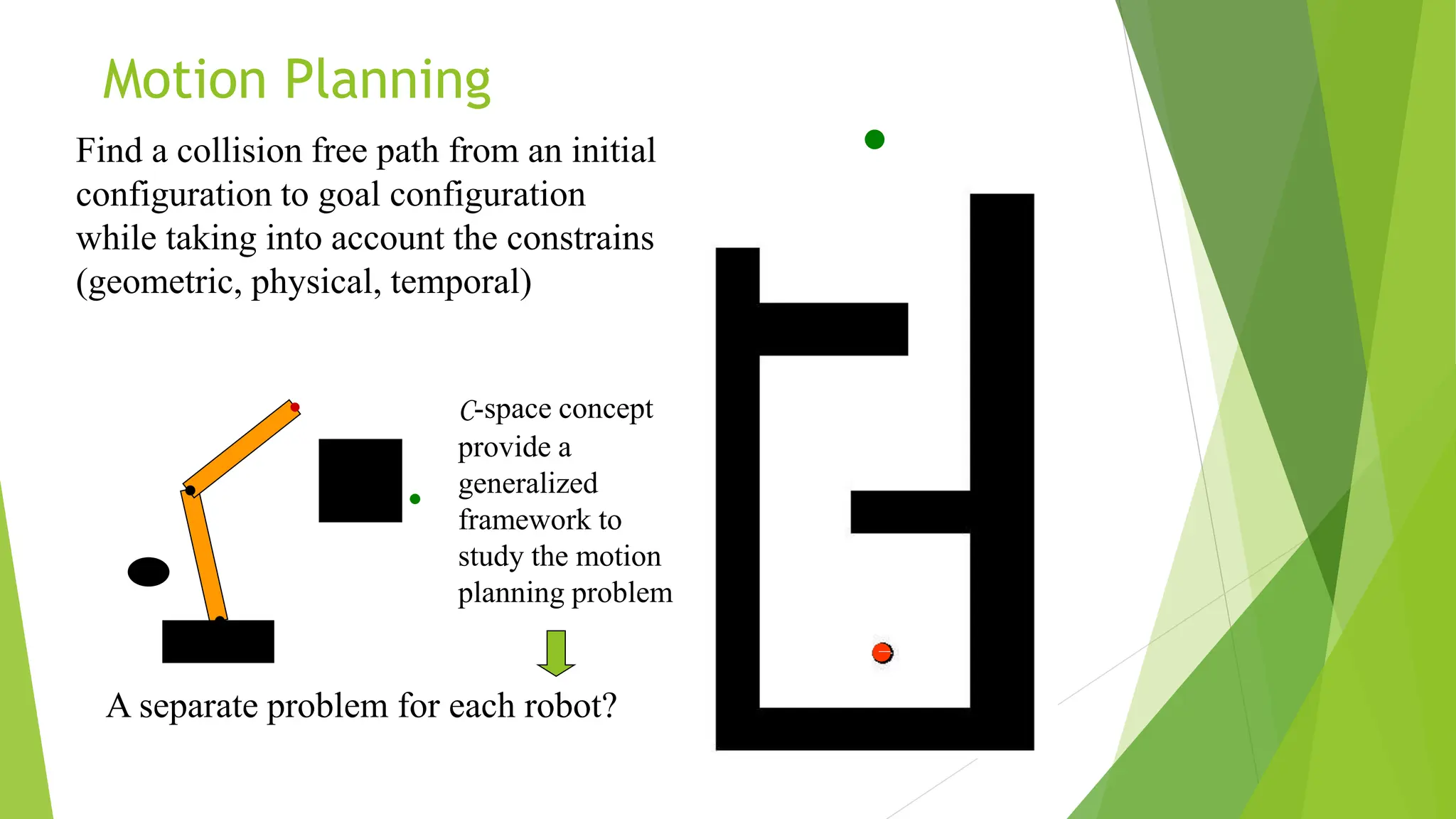 Motion Planning

Find a collision free path from an initial configuration to goal configuration while taking into account the constrains (geometric, physical, temporal)

$\mathcal{C}$-space concept provide a generalized framework to study the motion planning problem

A separate problem for each robot?